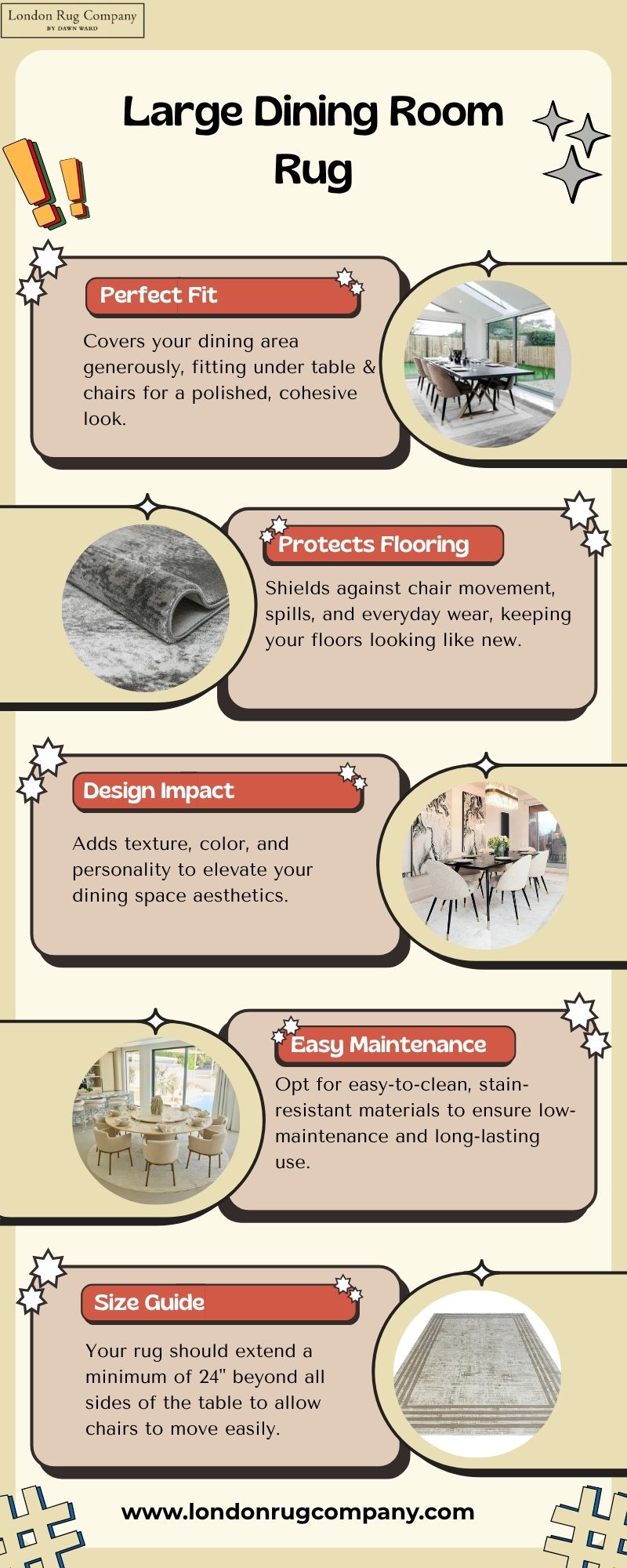 London Rug Company
BY DAWN WARD

Large Dining Room Rug

Perfect Fit

Covers your dining area generously, fitting under table & chairs for a polished, cohesive look.

Protects Flooring

Shields against chair movement, spills, and everyday wear, keeping your floors looking like new.

Design Impact

Adds texture, color, and personality to elevate your dining space aesthetics.

Easy Maintenance

Opt for easy-to-clean, stain-resistant materials to ensure low-maintenance and long-lasting use.

Size Guide

Your rug should extend a minimum of 24" beyond all sides of the table to allow chairs to move easily.

www.londonrugcompany.com